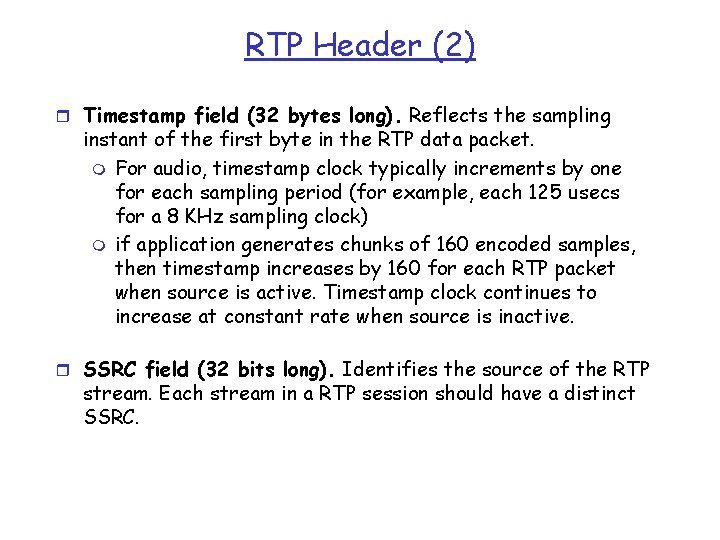 RTP Header (2)

Timestamp field (32 bytes long). Reflects the sampling instant of the first byte in the RTP data packet.

For audio, timestamp clock typically increments by one for each sampling period (for example, each 125 usecs for a 8 KHz sampling clock)

if application generates chunks of 160 encoded samples, then timestamp increases by 160 for each RTP packet when source is active. Timestamp clock continues to increase at constant rate when source is inactive.

SSRC field (32 bits long). Identifies the source of the RTP stream. Each stream in a RTP session should have a distinct SSRC.